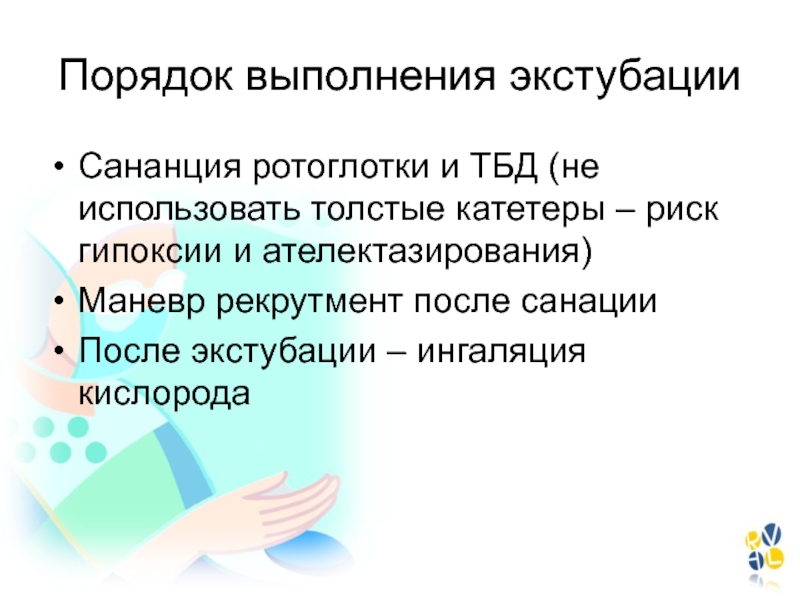 Порядок выполнения экстубации

• Сананция ротоглотки и ТБД (не использовать толстые катетеры – риск гипоксии и ателектазирования)
• Маневр рекрутмент после санации
• После экстубации – ингаляция кислорода